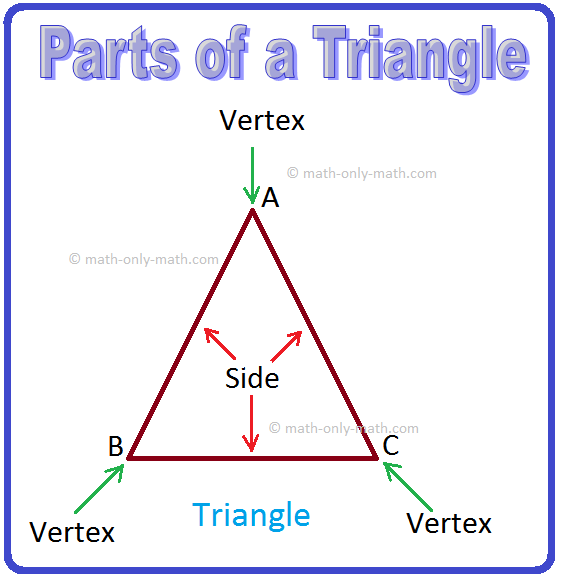 Parts of a Triangle

Vertex

© math-only-math.com

A

© math-only-math.com

Side

© math-only-math.com

B

C

Vertex

Triangle

Vertex